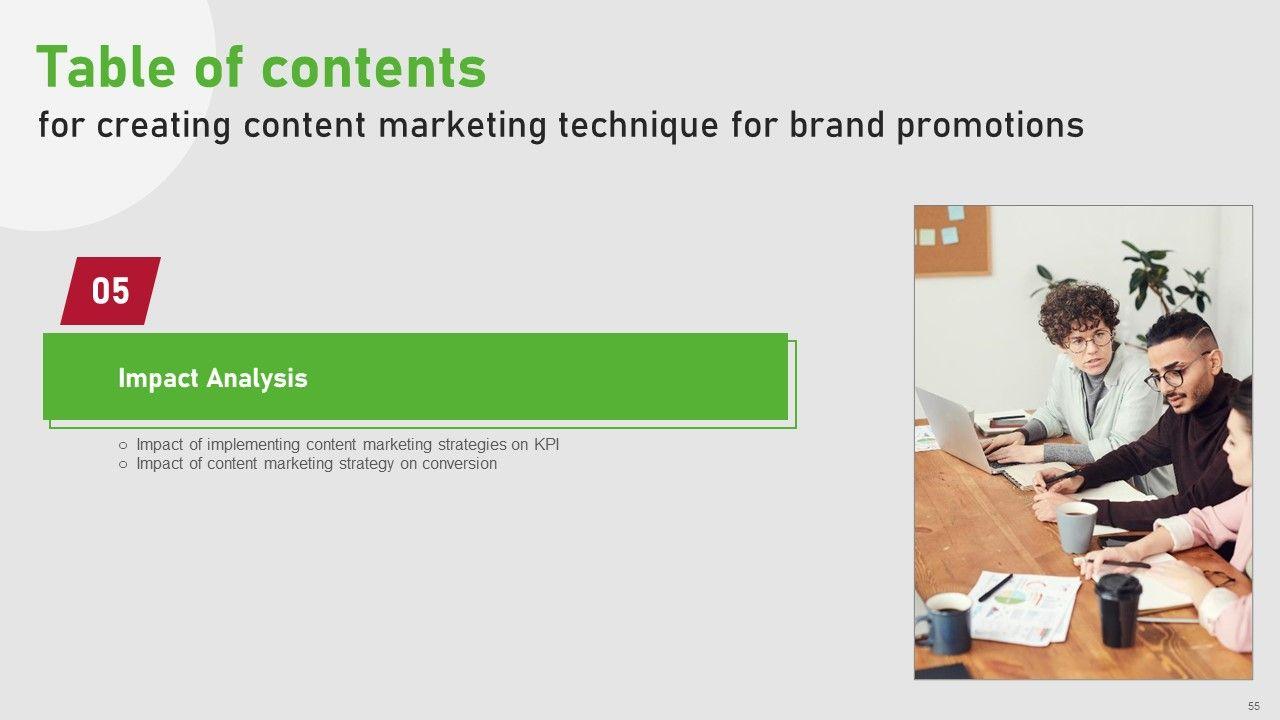 Table of contents
for creating content marketing technique for brand promotions

05

Impact Analysis

○ Impact of implementing content marketing strategies on KPI
○ Impact of content marketing strategy on conversion

55